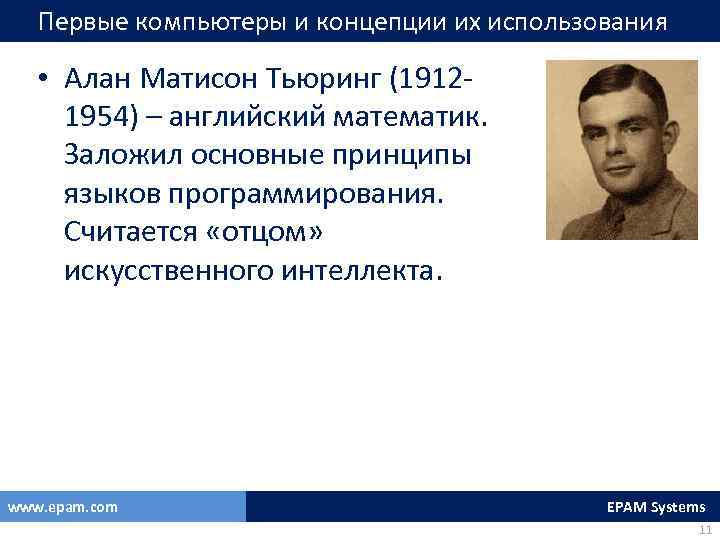 Первые компьютеры и концепции их использования

• Алан Матисон Тьюринг (1912-1954) – английский математик. Заложил основные принципы языков программирования. Считается «отцом» искусственного интеллекта.

www.epam.com

EPAM Systems

11